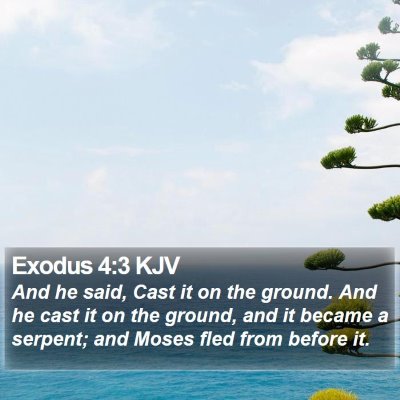 Exodus 4:3 KJV
And he said, Cast it on the ground. And he cast it on the ground, and it became a serpent; and Moses fled from before it.